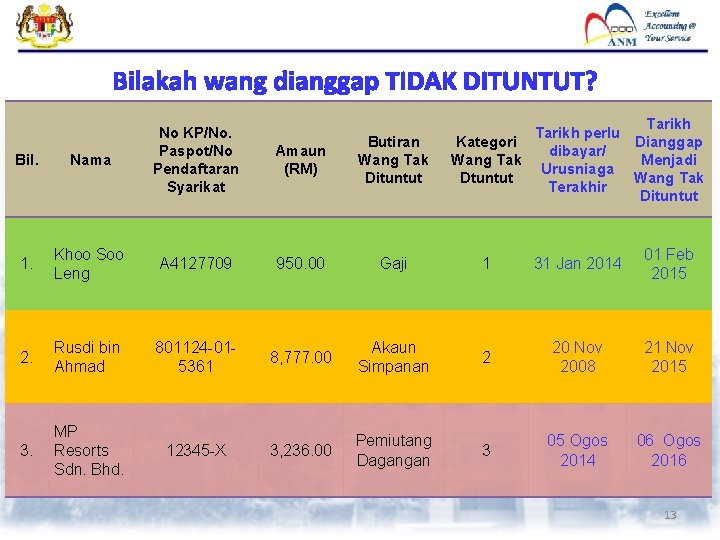 ANM Excellent Accounting @ Your Service

Bilakah wang dianggap TIDAK DITUNTUT?

| Bil. | Nama | No KP/No. Paspot/No Pendaftaran Syarikat | Amaun (RM) | Butiran Wang Tak Dituntut | Kategori Wang Tak Dtuntut | Tarikh perlu dibayar/ Urusniaga Terakhir | Tarikh Dianggap Menjadi Wang Tak Dituntut |
|---|---|---|---|---|---|---|---|
| 1. | Khoo Soo Leng | A4127709 | 950.00 | Gaji | 1 | 31 Jan 2014 | 01 Feb 2015 |
| 2. | Rusdi bin Ahmad | 801124-01-5361 | 8,777.00 | Akaun Simpanan | 2 | 20 Nov 2008 | 21 Nov 2015 |
| 3. | MP Resorts Sdn. Bhd. | 12345-X | 3,236.00 | Pemiutang Dagangan | 3 | 05 Ogos 2014 | 06 Ogos 2016 |

13